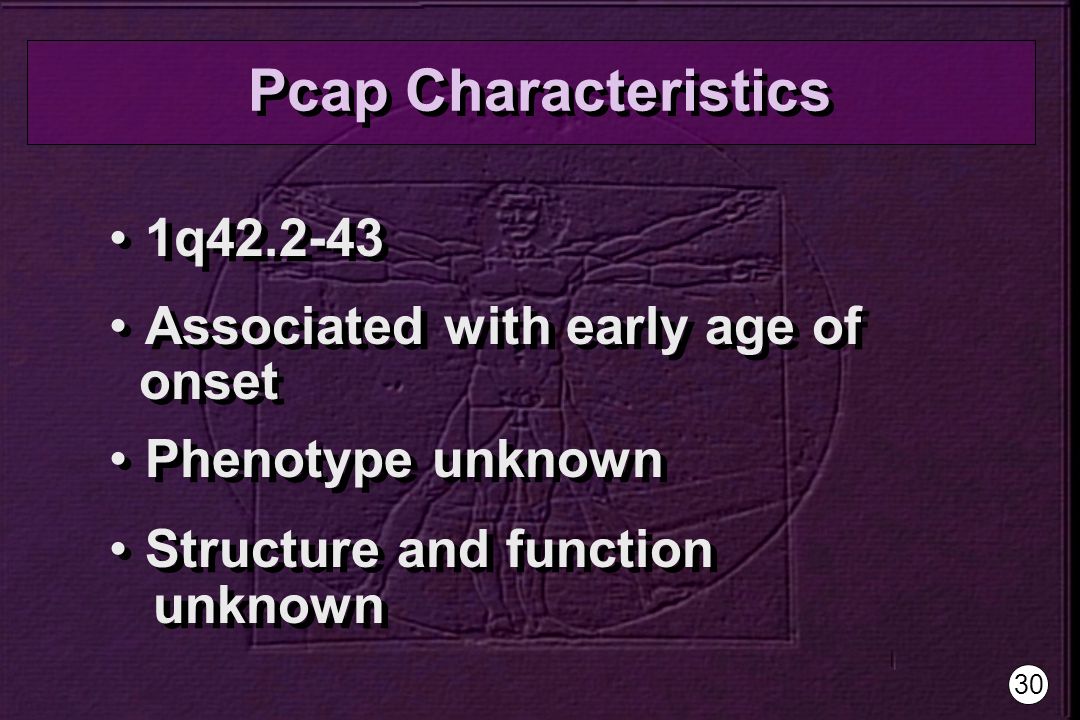 Pcap Characteristics

• 1q42.2-43

• Associated with early age of onset

• Phenotype unknown

• Structure and function unknown

30